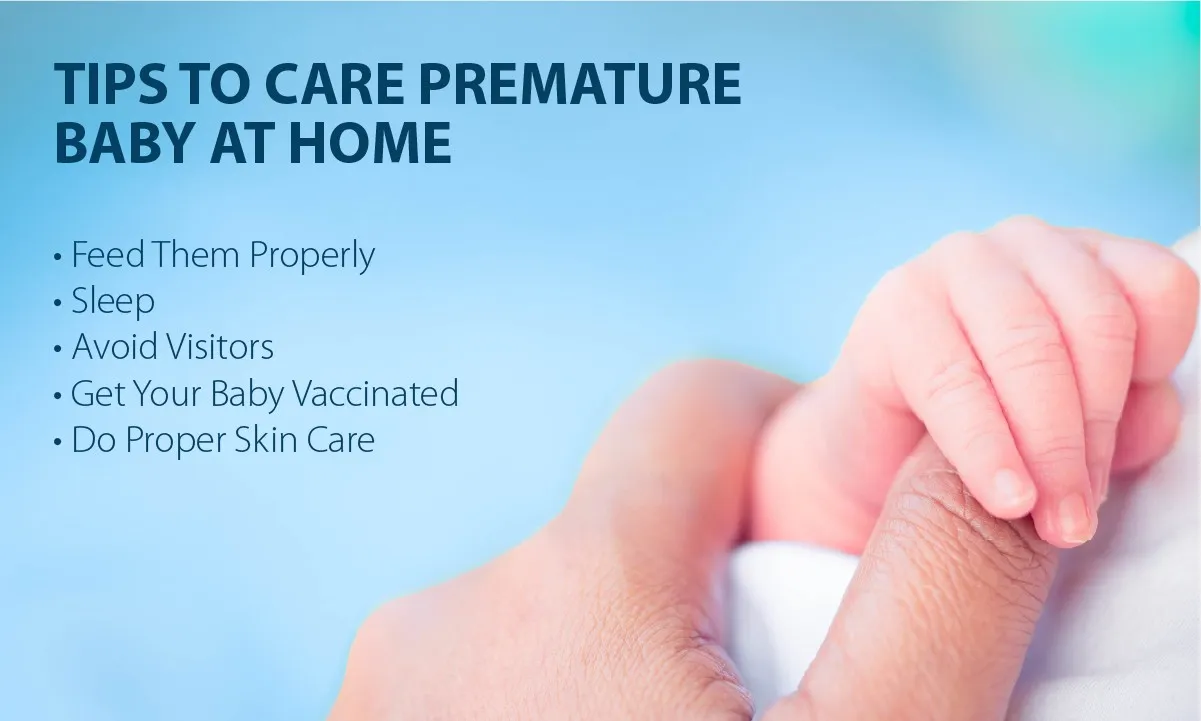 TIPS TO CARE PREMATURE BABY AT HOME

• Feed Them Properly
• Sleep
• Avoid Visitors
• Get Your Baby Vaccinated
• Do Proper Skin Care